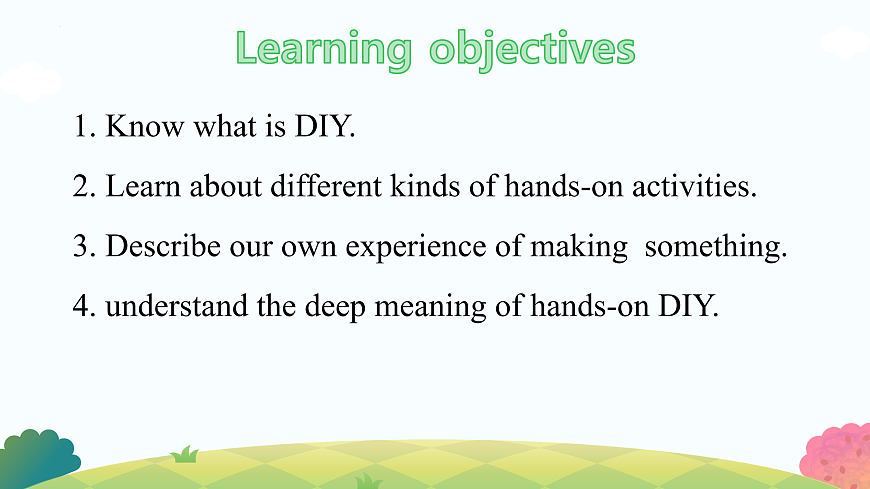 Learning objectives

1. Know what is DIY.

2. Learn about different kinds of hands-on activities.

3. Describe our own experience of making something.

4. understand the deep meaning of hands-on DIY.